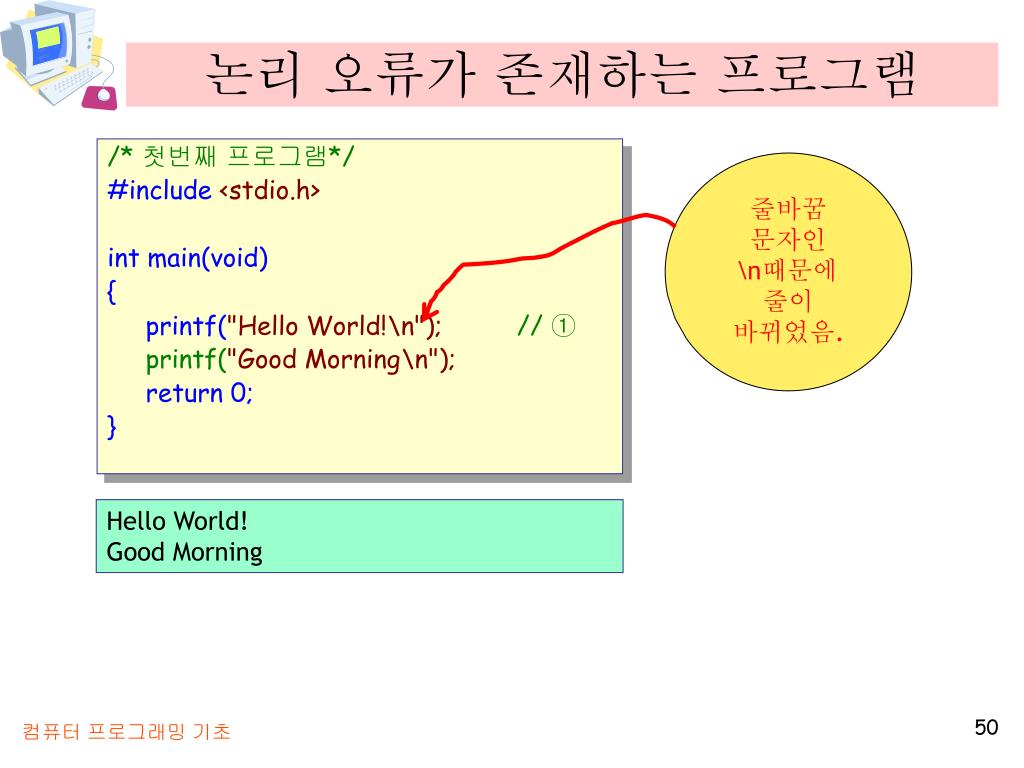 논리 오류가 존재하는 프로그램

/* 첫번째 프로그램*/
#include <stdio.h>

int main(void)
{
printf("Hello World!\n"); // ①
printf("Good Morning\n");
return 0;
}

줄바꿈 문자인 \n때문에 줄이 바뀌었음.

Hello World!
Good Morning

컴퓨터 프로그래밍 기초

50